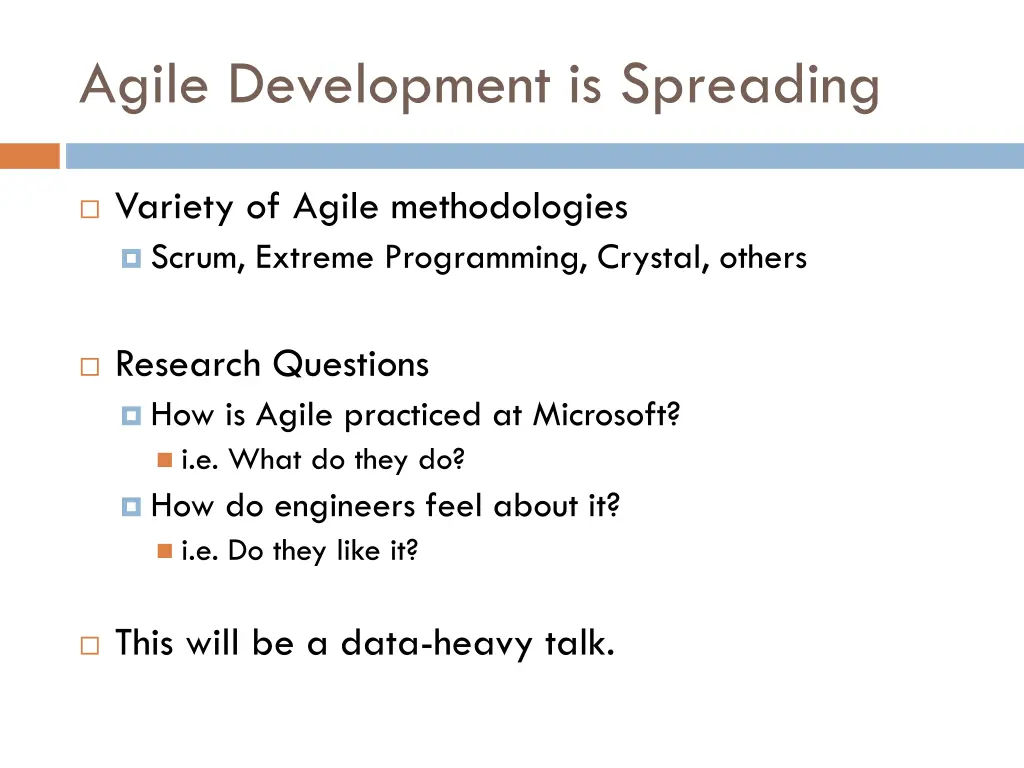 Agile Development is Spreading

Variety of Agile methodologies

Scrum, Extreme Programming, Crystal, others

Research Questions

How is Agile practiced at Microsoft?

i.e. What do they do?

How do engineers feel about it?

i.e. Do they like it?

This will be a data-heavy talk.